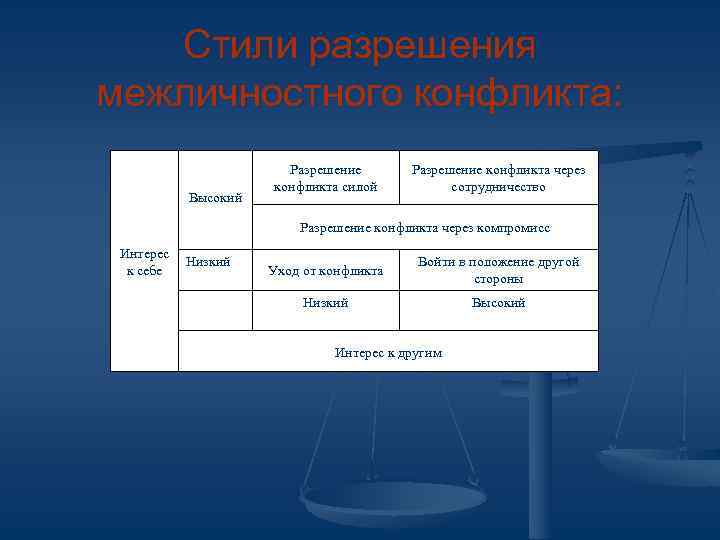 Стили разрешения межличностного конфликта:

| Интерес к себе | Высокий | Разрешение конфликта силой | Разрешение конфликта через сотрудничество |
|---|---|---|---|
| | | Разрешение конфликта через компромисс | |
| | Низкий | Уход от конфликта | Войти в положение другой стороны |
| | | Низкий | Высокий |
| | Интерес к другим | | |